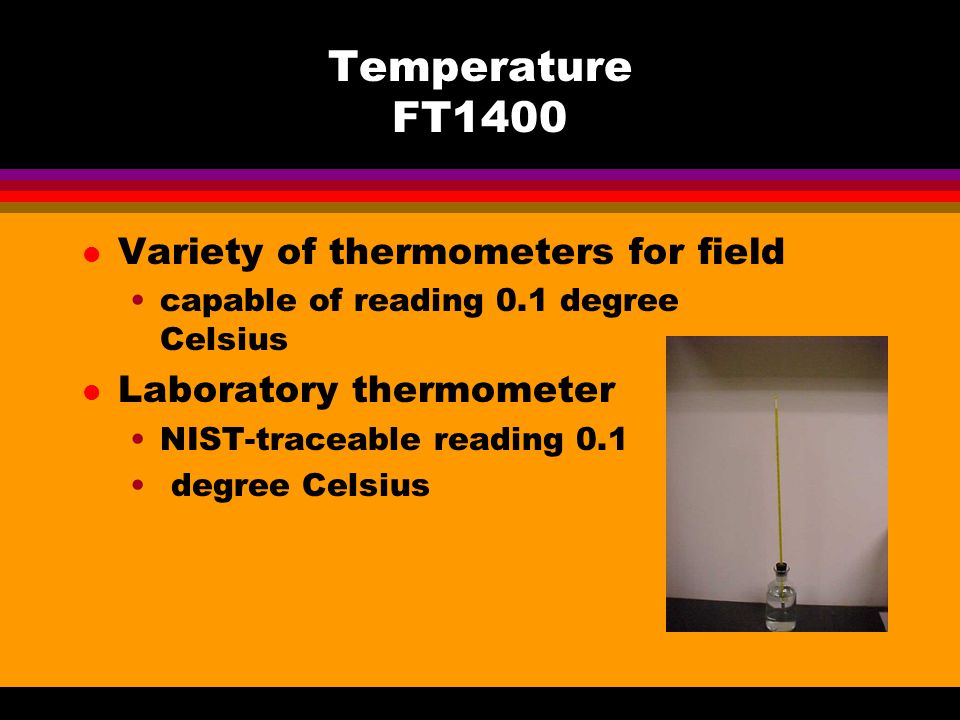 Temperature
FT1400

- Variety of thermometers for field
  - capable of reading 0.1 degree Celsius
- Laboratory thermometer
  - NIST-traceable reading 0.1
  - degree Celsius